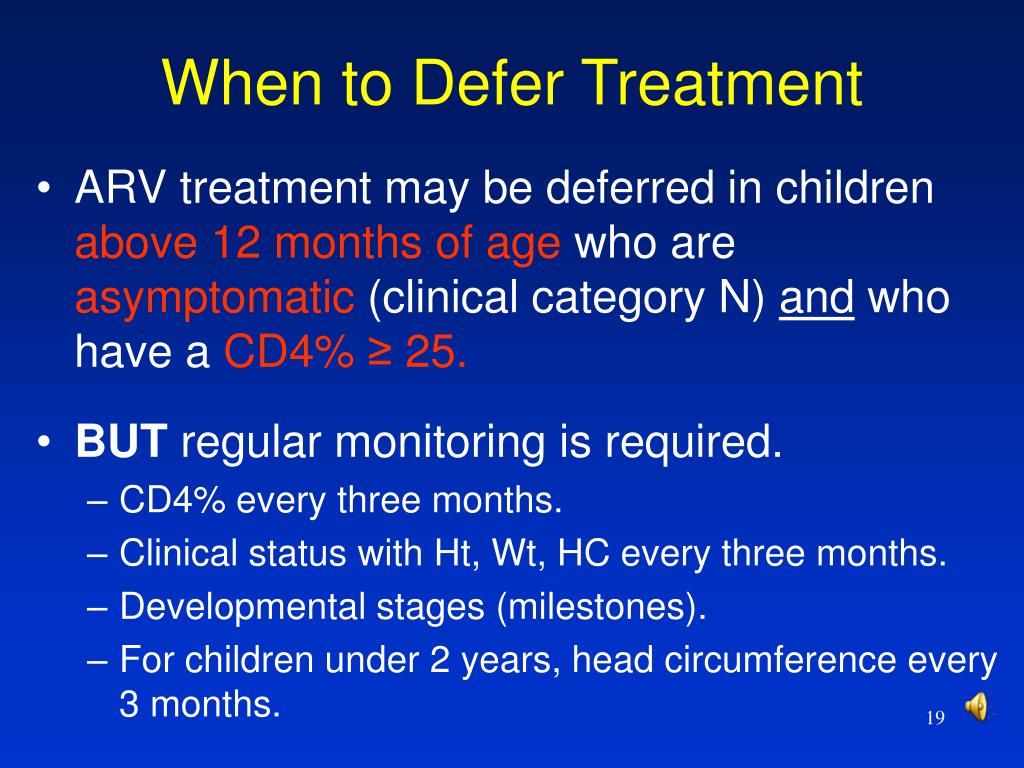 When to Defer Treatment

• ARV treatment may be deferred in children above 12 months of age who are asymptomatic (clinical category N) and who have a CD4% ≥ 25.

• BUT regular monitoring is required.
– CD4% every three months.
– Clinical status with Ht, Wt, HC every three months.
– Developmental stages (milestones).
– For children under 2 years, head circumference every 3 months.

19